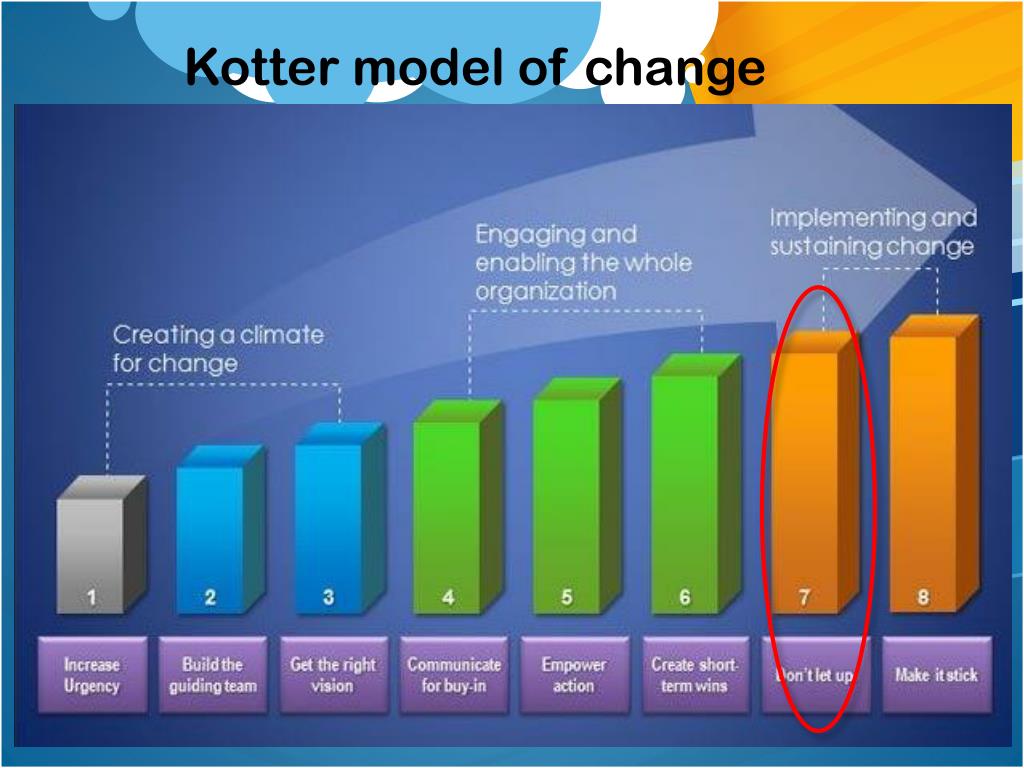 Kotter model of change

Creating a climate for change

Engaging and enabling the whole organization

Implementing and sustaining change

1
2
3
4
5
6
7
8

Increase Urgency

Build the guiding team

Get the right vision

Communicate for buy-in

Empower action

Create short-term wins

Don't let up

Make it stick